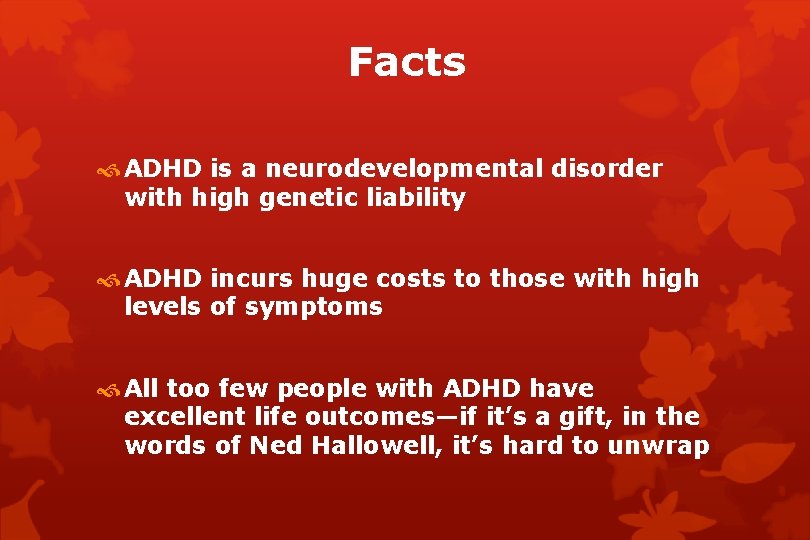 Facts

ADHD is a neurodevelopmental disorder with high genetic liability

ADHD incurs huge costs to those with high levels of symptoms

All too few people with ADHD have excellent life outcomes—if it's a gift, in the words of Ned Hallowell, it's hard to unwrap